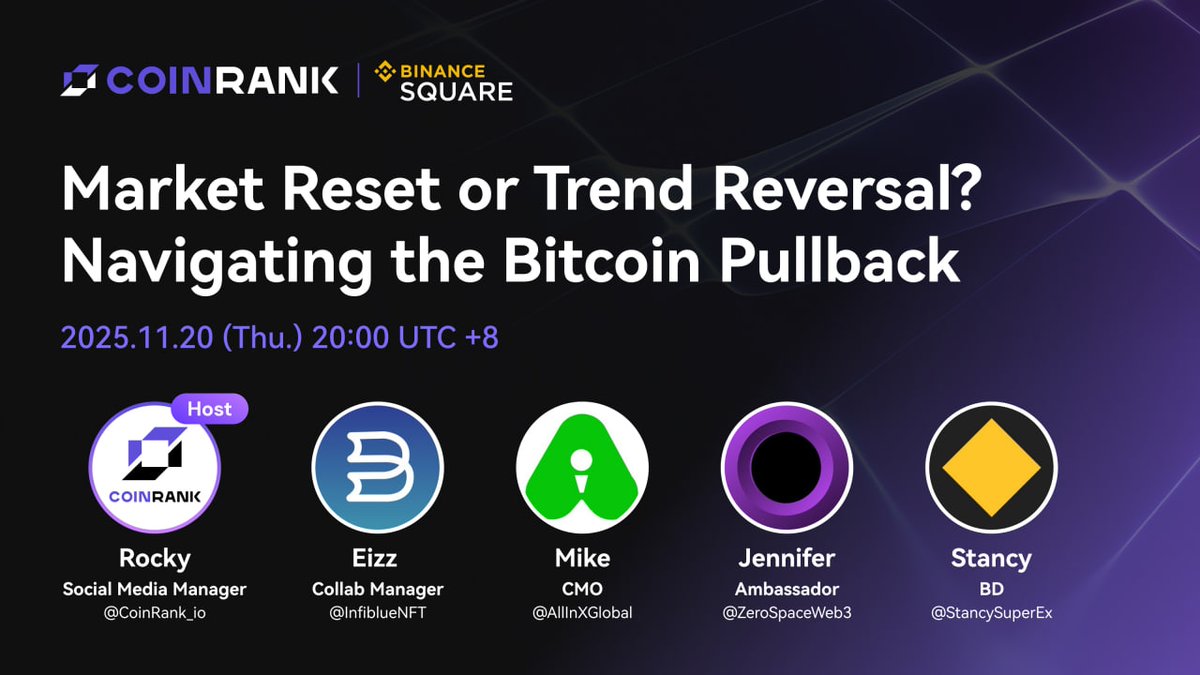 COINRANK | BINANCE SQUARE

Market Reset or Trend Reversal? Navigating the Bitcoin Pullback

2025.11.20 (Thu.) 20:00 UTC +8

Host
COINRANK
Rocky
Social Media Manager
@CoinRank_io

Eizz
Collab Manager
@InfiblueNFT

Mike
CMO
@AllInXGlobal

Jennifer
Ambassador
@ZeroSpaceWeb3

Stancy
BD
@StancySuperEx